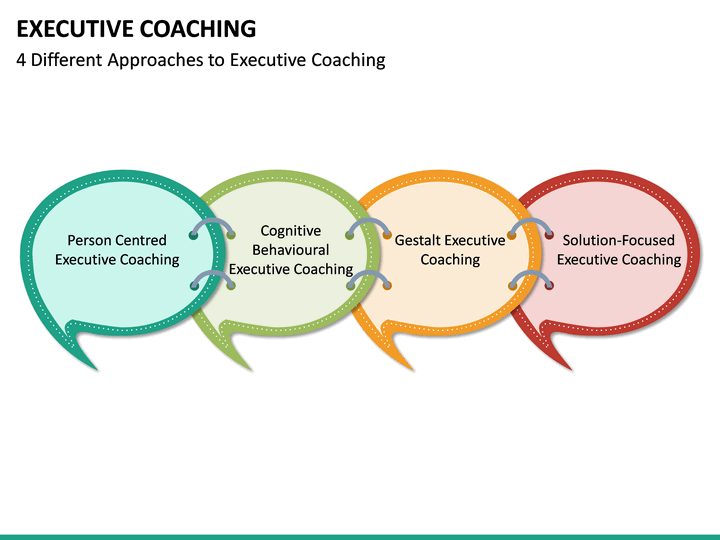 EXECUTIVE COACHING

4 Different Approaches to Executive Coaching

Person Centred Executive Coaching

Cognitive Behavioural Executive Coaching

Gestalt Executive Coaching

Solution-Focused Executive Coaching